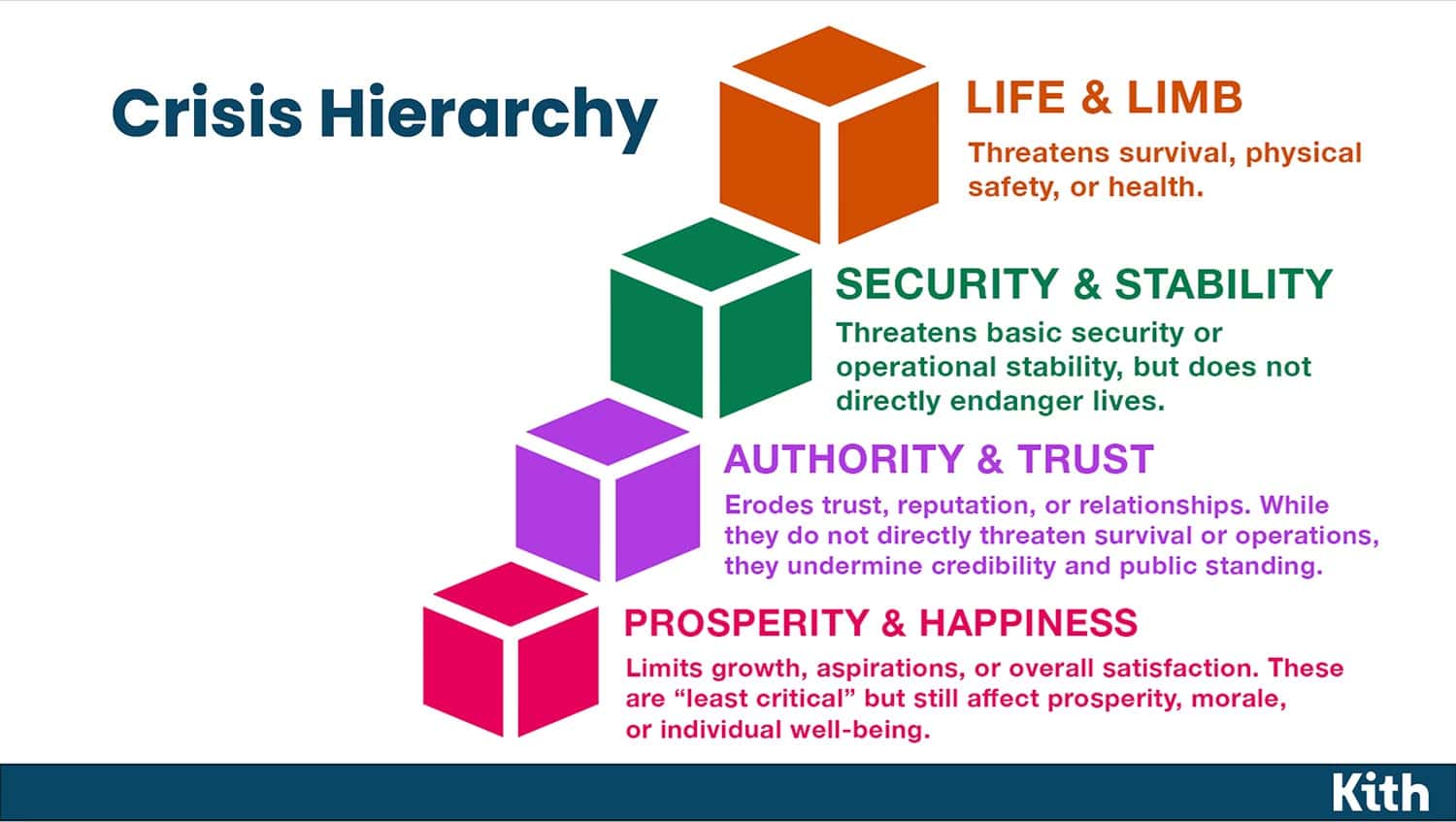 Crisis Hierarchy

LIFE & LIMB
Threatens survival, physical safety, or health.

SECURITY & STABILITY
Threatens basic security or operational stability, but does not directly endanger lives.

AUTHORITY & TRUST
Erodes trust, reputation, or relationships. While they do not directly threaten survival or operations, they undermine credibility and public standing.

PROSPERITY & HAPPINESS
Limits growth, aspirations, or overall satisfaction. These are “least critical” but still affect prosperity, morale, or individual well-being.

Kith